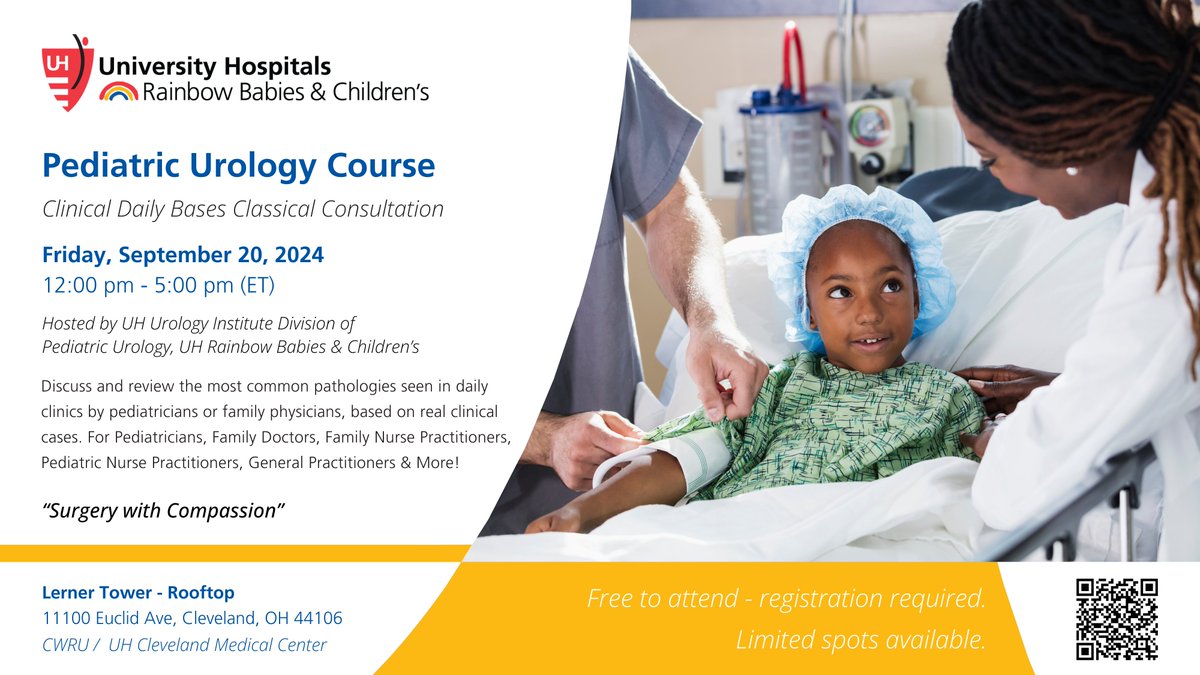 UH University Hospitals
Rainbow Babies & Children's

Pediatric Urology Course

Clinical Daily Bases Classical Consultation

Friday, September 20, 2024
12:00 pm - 5:00 pm (ET)

Hosted by UH Urology Institute Division of Pediatric Urology, UH Rainbow Babies & Children's

Discuss and review the most common pathologies seen in daily clinics by pediatricians or family physicians, based on real clinical cases. For Pediatricians, Family Doctors, Family Nurse Practitioners, Pediatric Nurse Practitioners, General Practitioners & More!

"Surgery with Compassion"

Lerner Tower - Rooftop
11100 Euclid Ave, Cleveland, OH 44106
CWRU / UH Cleveland Medical Center

Free to attend - registration required.
Limited spots available.